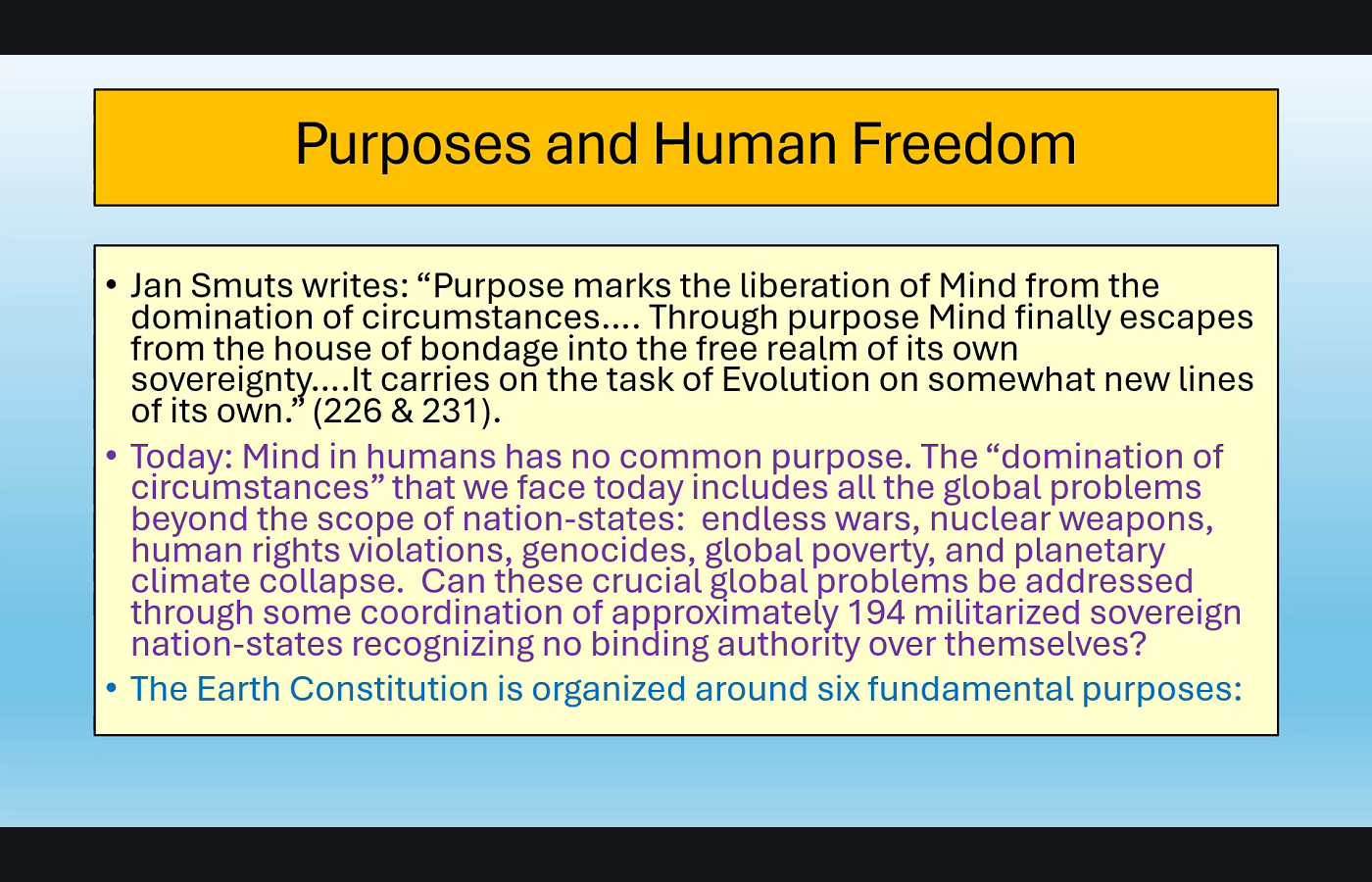 Purposes and Human Freedom

• Jan Smuts writes: “Purpose marks the liberation of Mind from the domination of circumstances.... Through purpose Mind finally escapes from the house of bondage into the free realm of its own sovereignty....It carries on the task of Evolution on somewhat new lines of its own.” (226 & 231).

• Today: Mind in humans has no common purpose. The “domination of circumstances” that we face today includes all the global problems beyond the scope of nation-states: endless wars, nuclear weapons, human rights violations, genocides, global poverty, and planetary climate collapse. Can these crucial global problems be addressed through some coordination of approximately 194 militarized sovereign nation-states recognizing no binding authority over themselves?

• The Earth Constitution is organized around six fundamental purposes: